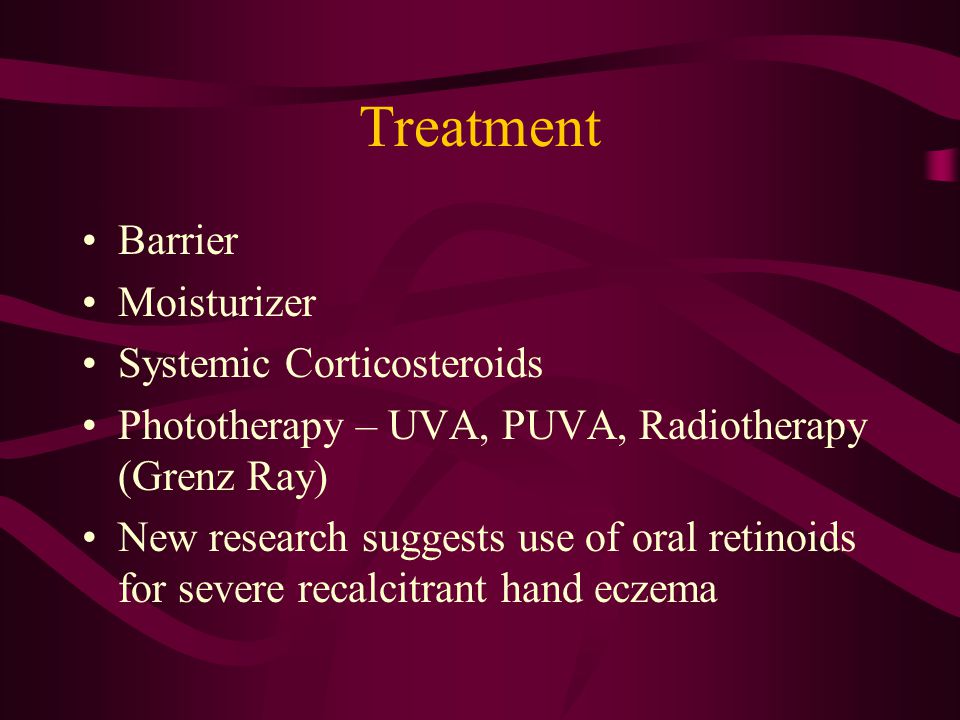 Treatment

• Barrier
• Moisturizer
• Systemic Corticosteroids
• Phototherapy – UVA, PUVA, Radiotherapy (Grenz Ray)
• New research suggests use of oral retinoids for severe recalcitrant hand eczema